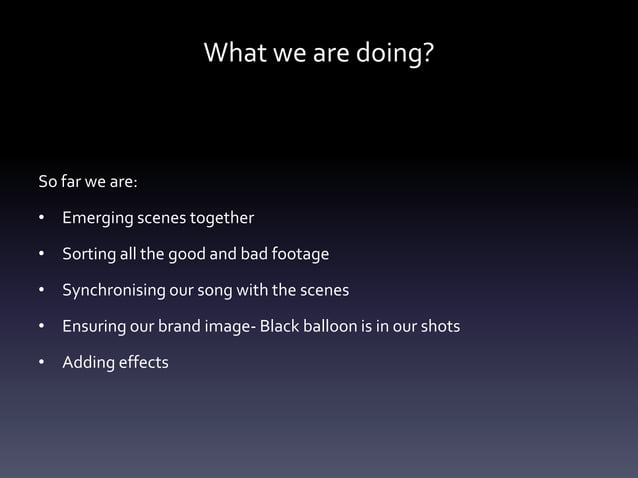 What we are doing?

So far we are:

• Emerging scenes together
• Sorting all the good and bad footage
• Synchronising our song with the scenes
• Ensuring our brand image- Black balloon is in our shots
• Adding effects